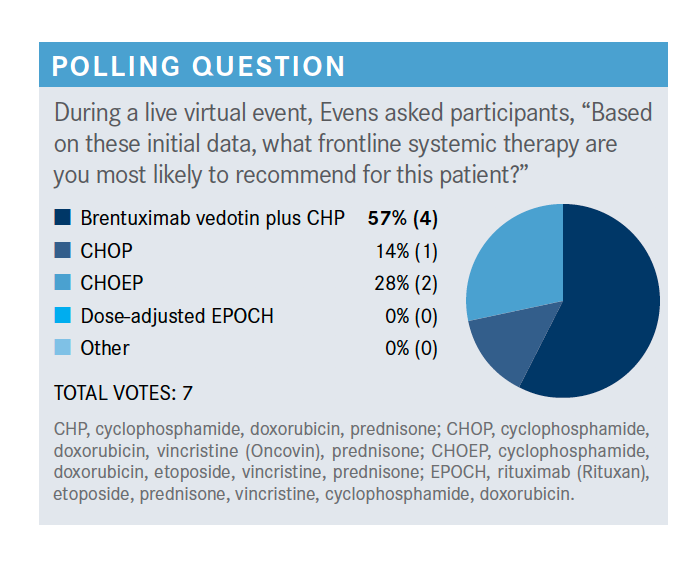 POLLING QUESTION

During a live virtual event, Evens asked participants, “Based on these initial data, what frontline systemic therapy are you most likely to recommend for this patient?”

| | |
|---|---|
| Brentuximab vedotin plus CHP | 57% (4) |
| CHOP | 14% (1) |
| CHOEP | 28% (2) |
| Dose-adjusted EPOCH | 0% (0) |
| Other | 0% (0) |

TOTAL VOTES: 7

CHP, cyclophosphamide, doxorubicin, prednisone; CHOP, cyclophosphamide, doxorubicin, vincristine (Oncovin), prednisone; CHOEP, cyclophosphamide, doxorubicin, etoposide, vincristine, prednisone; EPOCH, rituximab (Rituxan), etoposide, prednisone, vincristine, cyclophosphamide, doxorubicin.